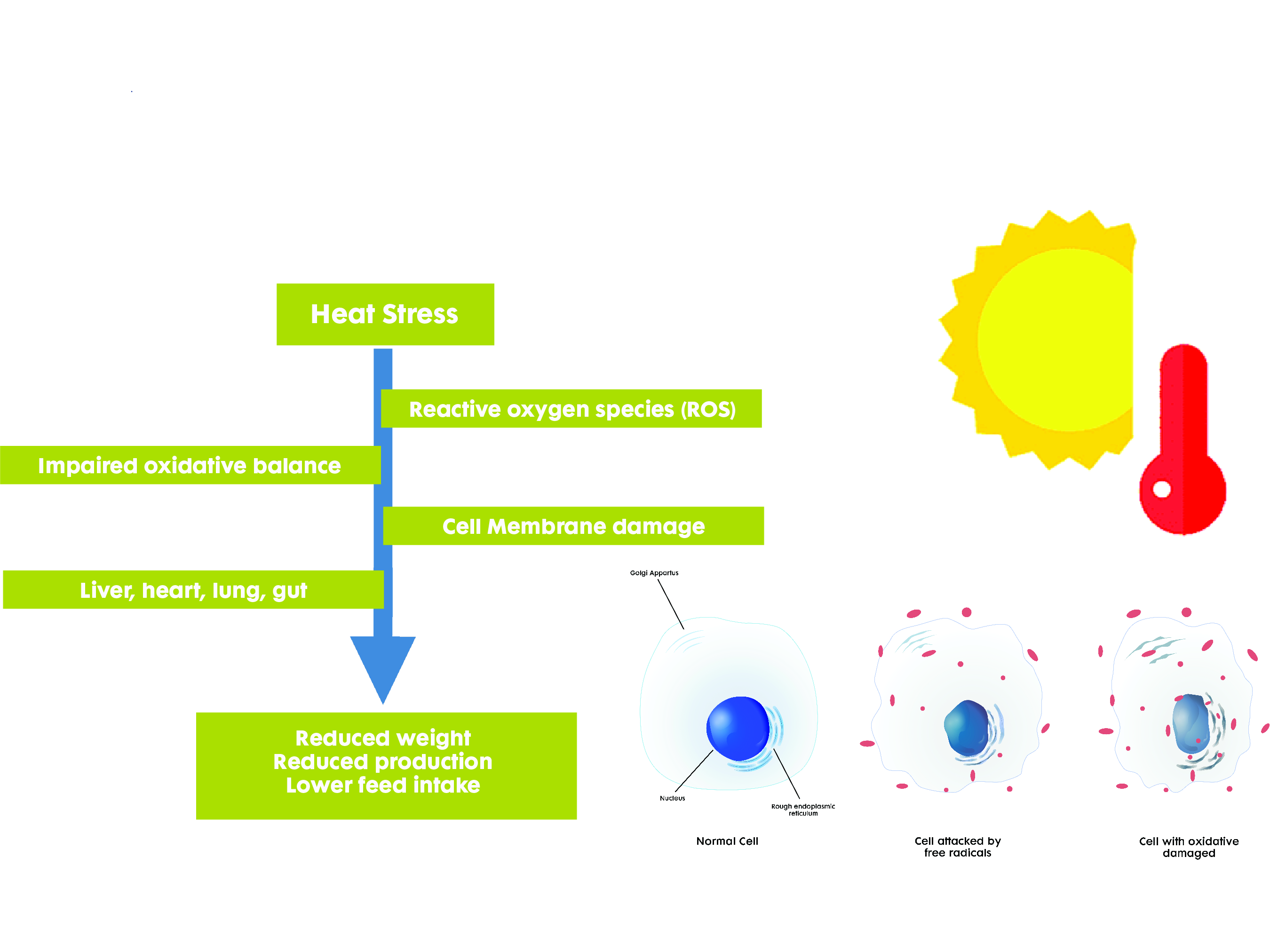 Heat Stress

Reactive oxygen species (ROS)

Impaired oxidative balance

Cell Membrane damage

Liver, heart, lung, gut

Reduced weight
Reduced production
Lower feed intake

Golgi Appartus

Nucleus

Rough endoplasmic reticulum

Normal Cell

Cell attacked by free radicals

Cell with oxidative damaged